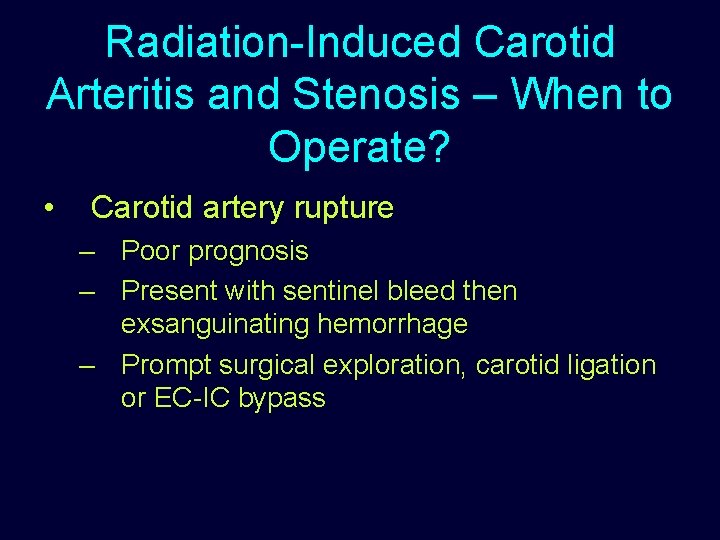 Radiation-Induced Carotid Arteritis and Stenosis – When to Operate?

• Carotid artery rupture

– Poor prognosis

– Present with sentinel bleed then exsanguinating hemorrhage

– Prompt surgical exploration, carotid ligation or EC-IC bypass